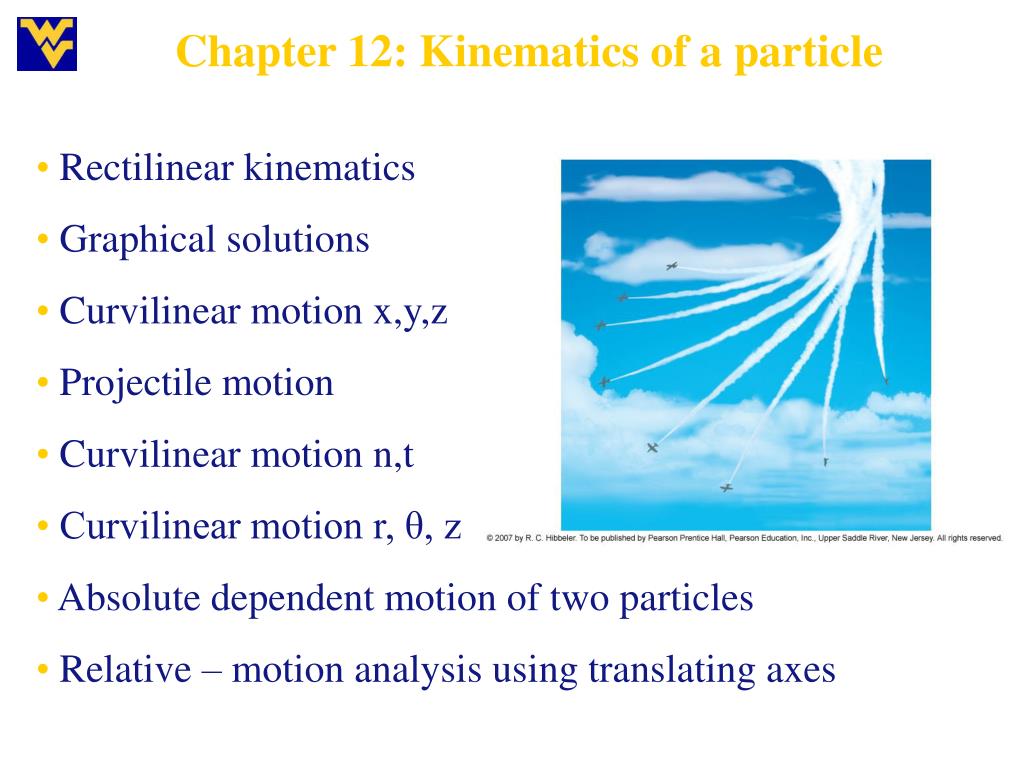 Chapter 12: Kinematics of a particle

• Rectilinear kinematics

• Graphical solutions

• Curvilinear motion x,y,z

• Projectile motion

• Curvilinear motion n,t

• Curvilinear motion r, θ, z

© 2007 by R. C. Hibbeler. To be published by Pearson Prentice Hall, Pearson Education, Inc., Upper Saddle River, New Jersey. All rights reserved.

• Absolute dependent motion of two particles

• Relative – motion analysis using translating axes